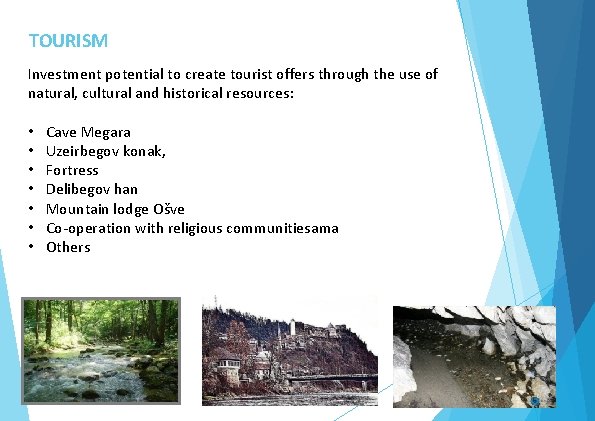 TOURISM

Investment potential to create tourist offers through the use of natural, cultural and historical resources:

• Cave Megara
• Uzeirbegov konak,
• Fortress
• Delibegov han
• Mountain lodge Ošve
• Co-operation with religious communitiesama
• Others